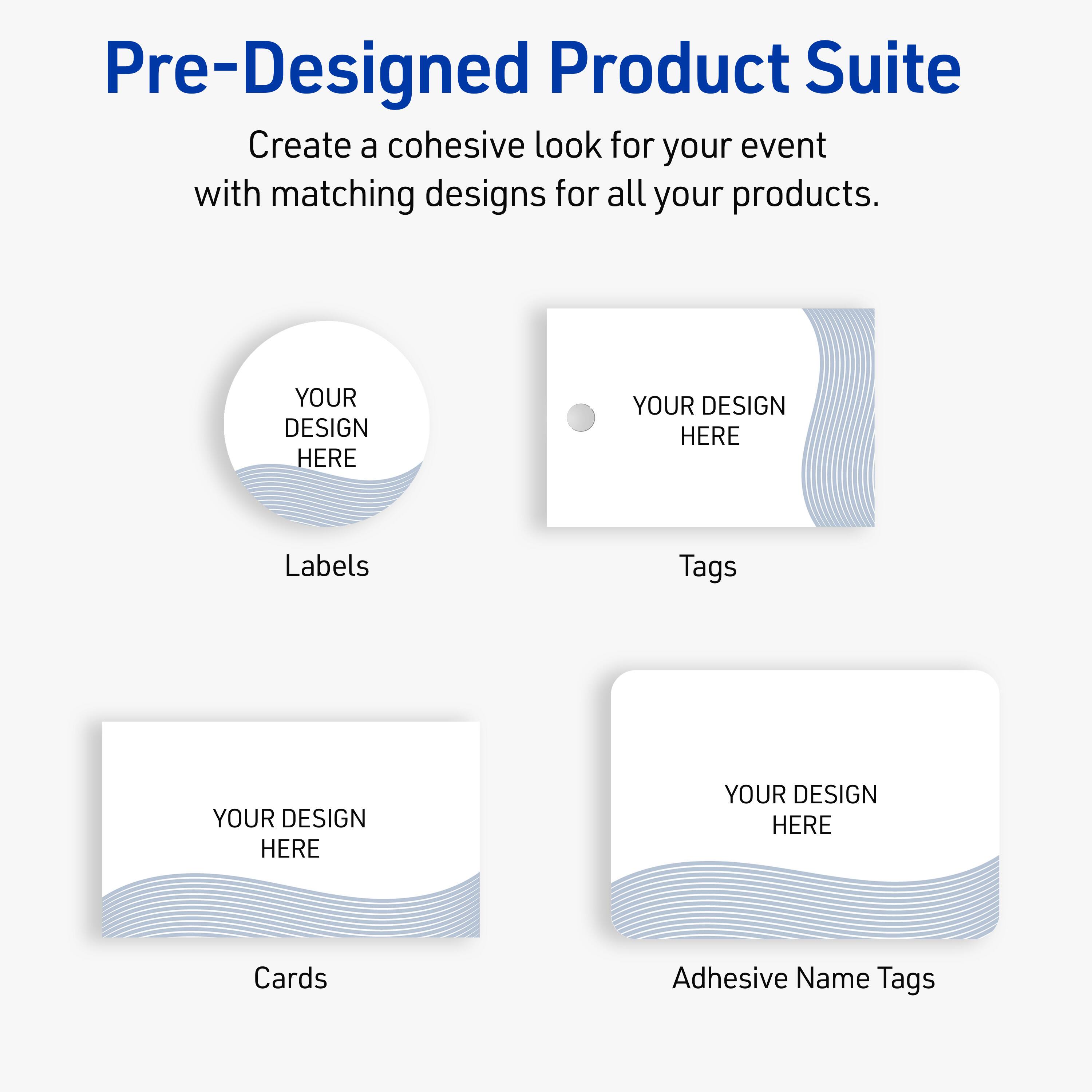 Pre-Designed Product Suite

Create a cohesive look for your event with matching designs for all your products.

YOUR DESIGN HERE

Labels

YOUR DESIGN HERE

Tags

YOUR DESIGN HERE

Cards

YOUR DESIGN HERE

Adhesive Name Tags